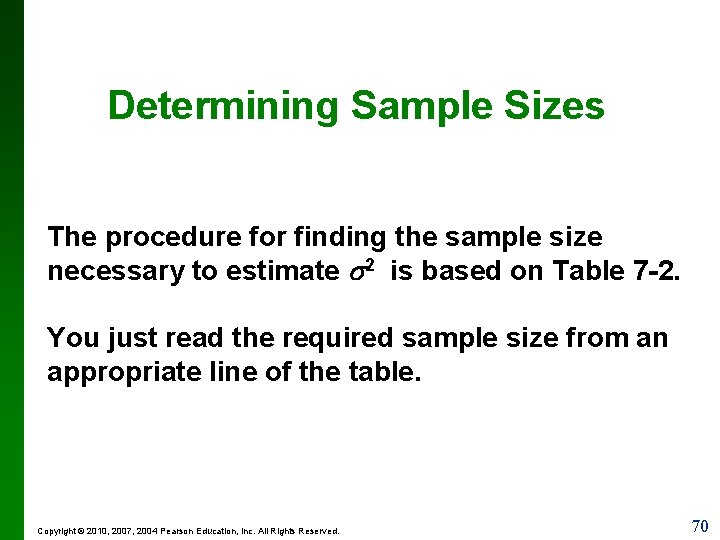 Determining Sample Sizes

The procedure for finding the sample size necessary to estimate $\sigma^2$ is based on Table 7-2.

You just read the required sample size from an appropriate line of the table.

Copyright © 2010, 2007, 2004 Pearson Education, Inc. All Rights Reserved.

70